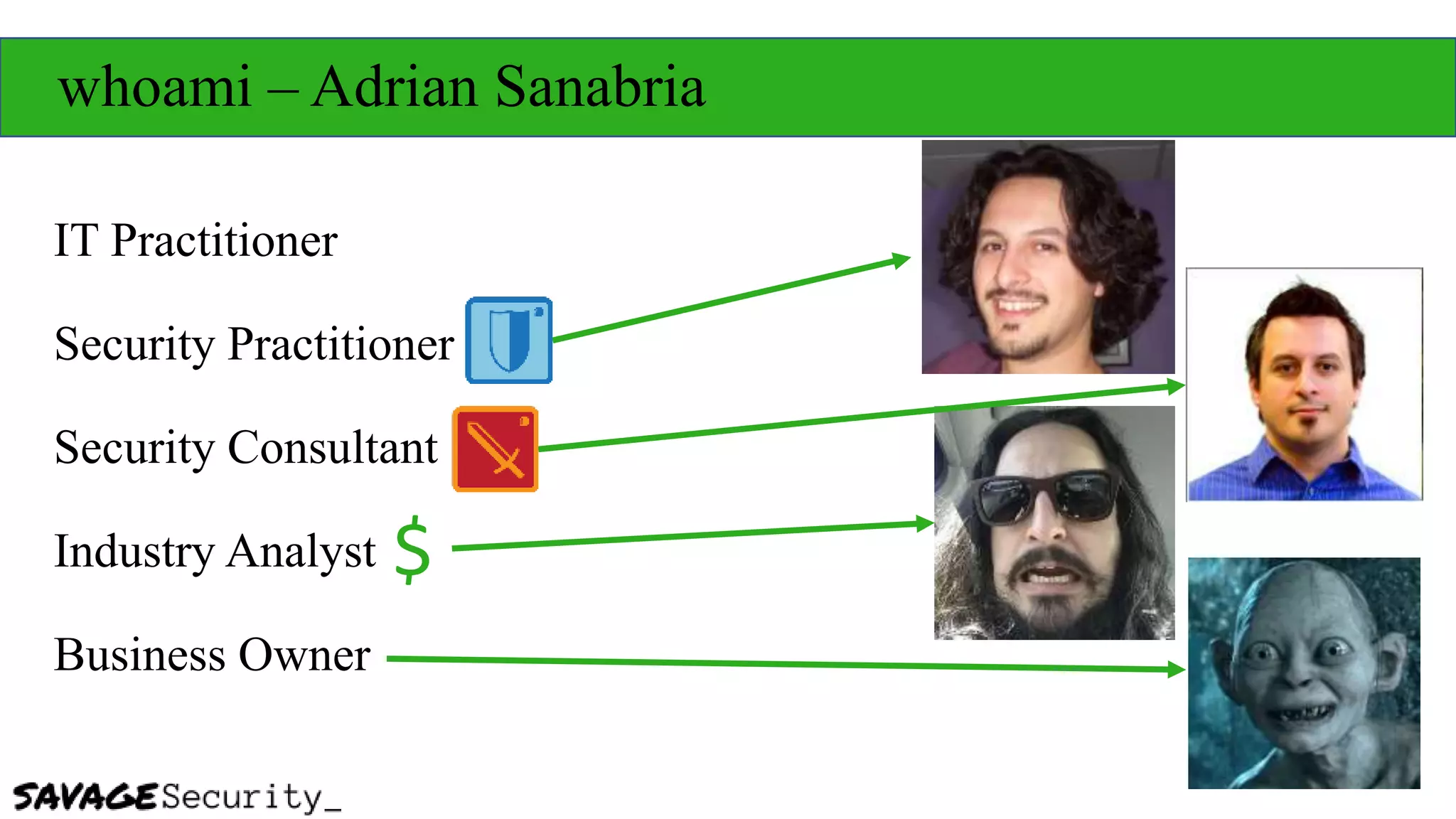 whoami – Adrian Sanabria

IT Practitioner

Security Practitioner

Security Consultant

Industry Analyst $

Business Owner

SAVAGESecurity_